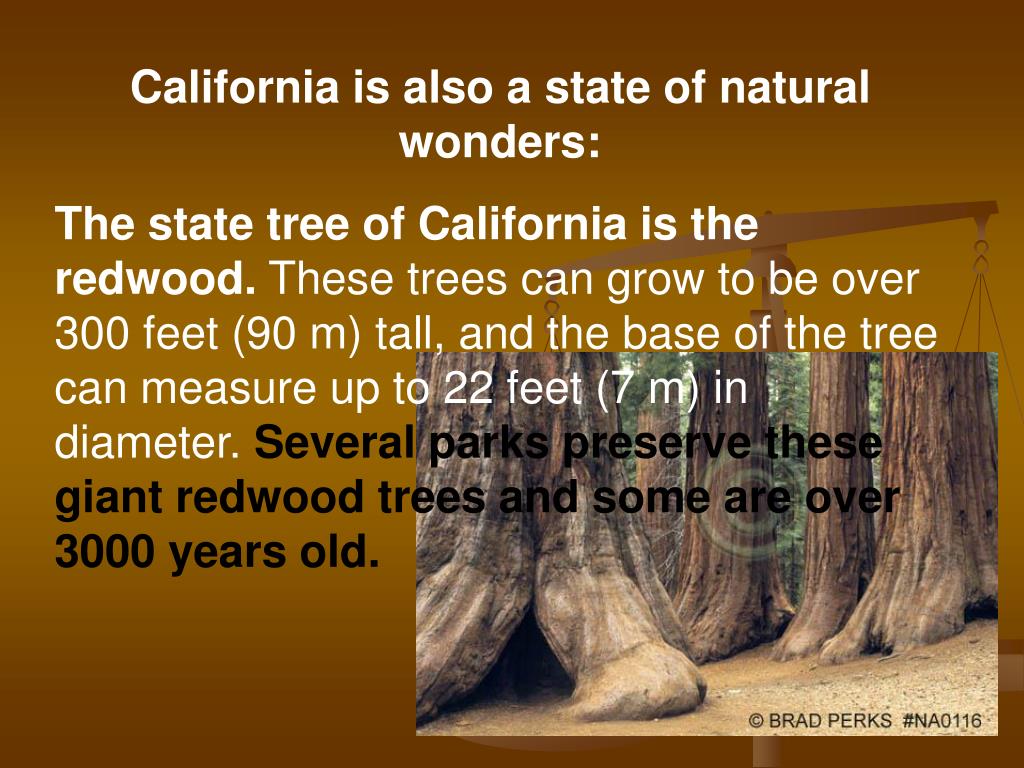 California is also a state of natural wonders:

The state tree of California is the redwood. These trees can grow to be over 300 feet (90 m) tall, and the base of the tree can measure up to 22 feet (7 m) in diameter. Several parks preserve these giant redwood trees and some are over 3000 years old.

© BRAD PERKS #NA0116